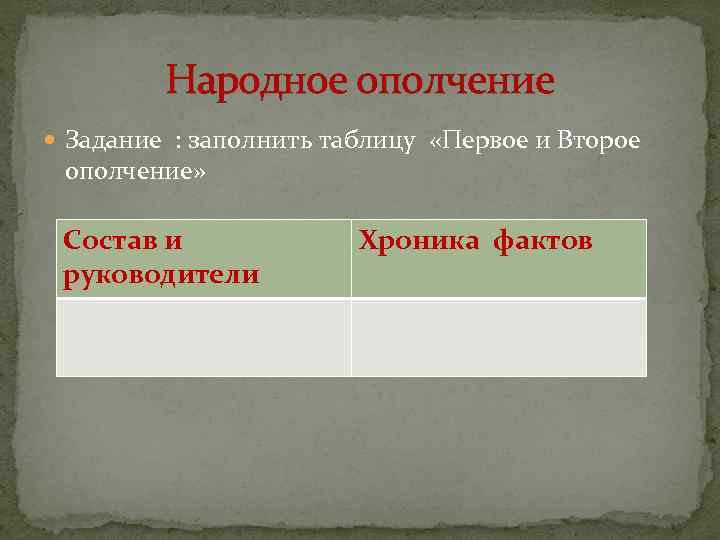 Народное ополчение

Задание : заполнить таблицу «Первое и Второе ополчение»

| Состав и руководители | Хроника фактов |
|---|---|
| | |